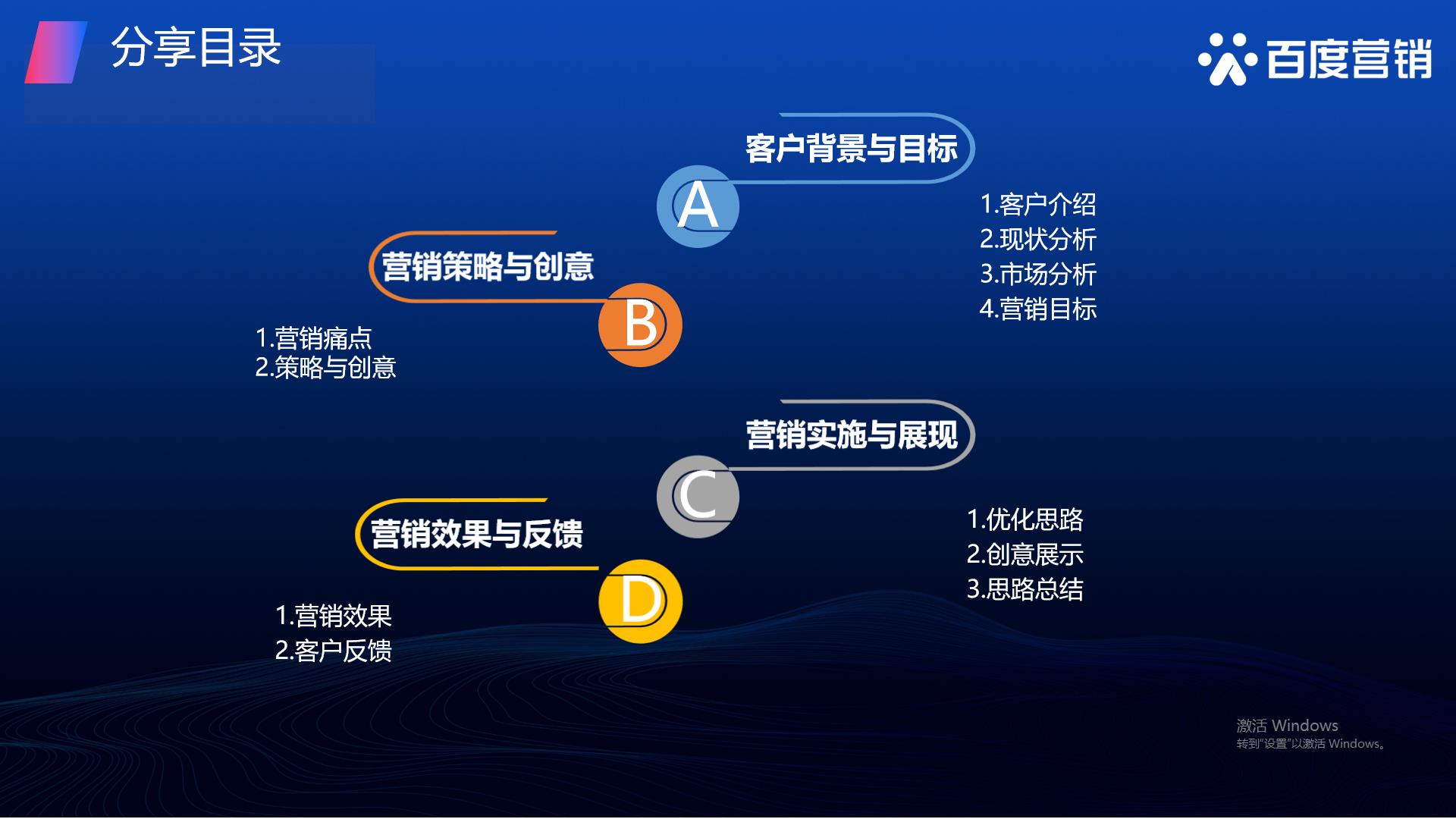 分享目录

百度营销

客户背景与目标

A

1.客户介绍
2.现状分析
3.市场分析
4.营销目标

营销策略与创意

B

1.营销痛点
2.策略与创意

营销实施与展现

C

1.优化思路
2.创意展示
3.思路总结

营销效果与反馈

D

1.营销效果
2.客户反馈

激活 Windows
转到"设置"以激活 Windows。